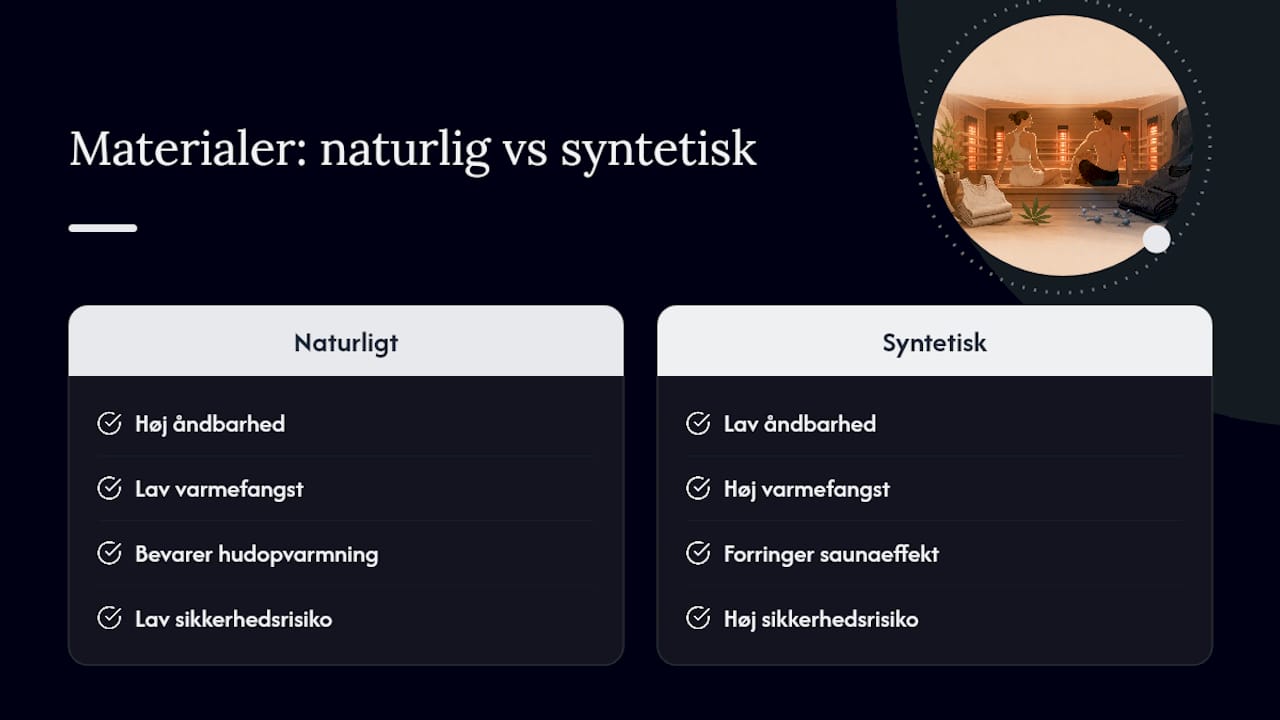 Materialer: naturlig vs syntetisk

Naturligt

Høj åndbarhed

Lav varmefangst

Bevarer hudopvarmning

Lav sikkerhedsrisiko

Syntetisk

Lav åndbarhed

Høj varmefangst

Forringer saunaeffekt

Høj sikkerhedsrisiko